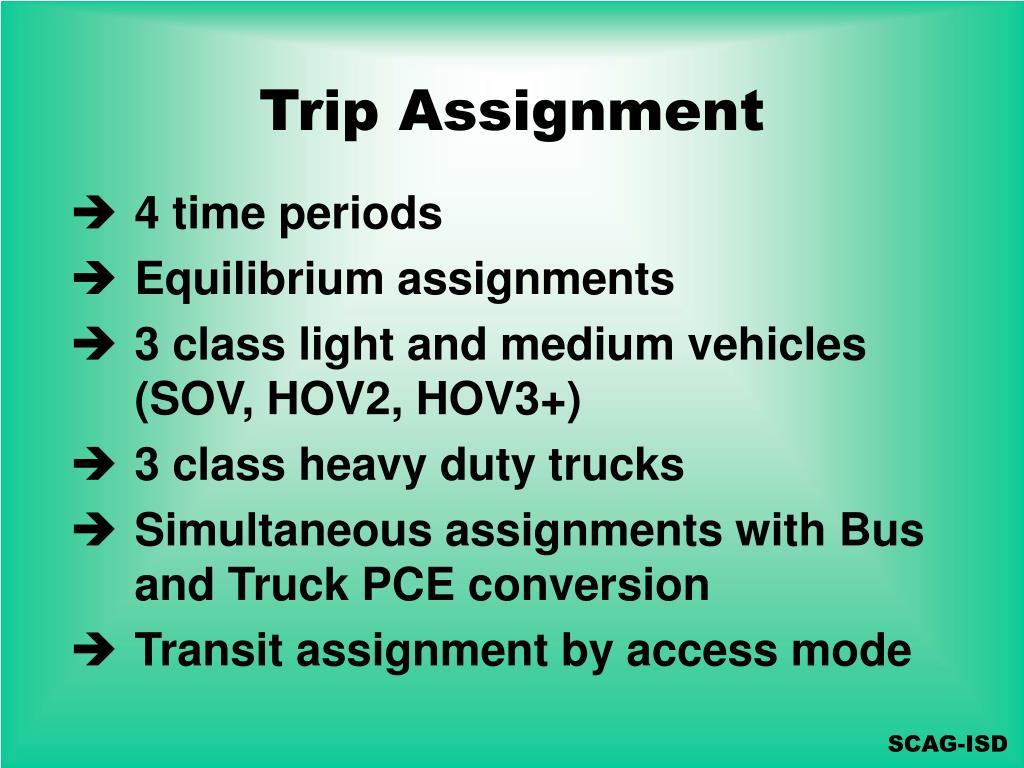 Trip Assignment

➔ 4 time periods
➔ Equilibrium assignments
➔ 3 class light and medium vehicles (SOV, HOV2, HOV3+)
➔ 3 class heavy duty trucks
➔ Simultaneous assignments with Bus and Truck PCE conversion
➔ Transit assignment by access mode

SCAG-ISD